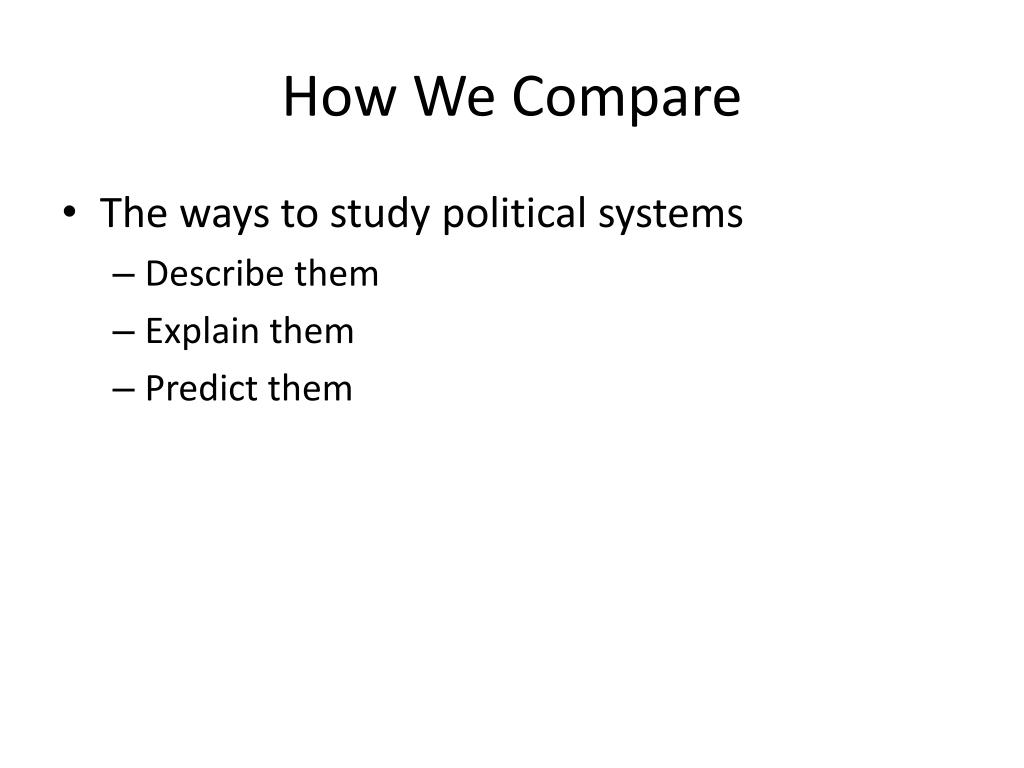 How We Compare

• The ways to study political systems
– Describe them
– Explain them
– Predict them